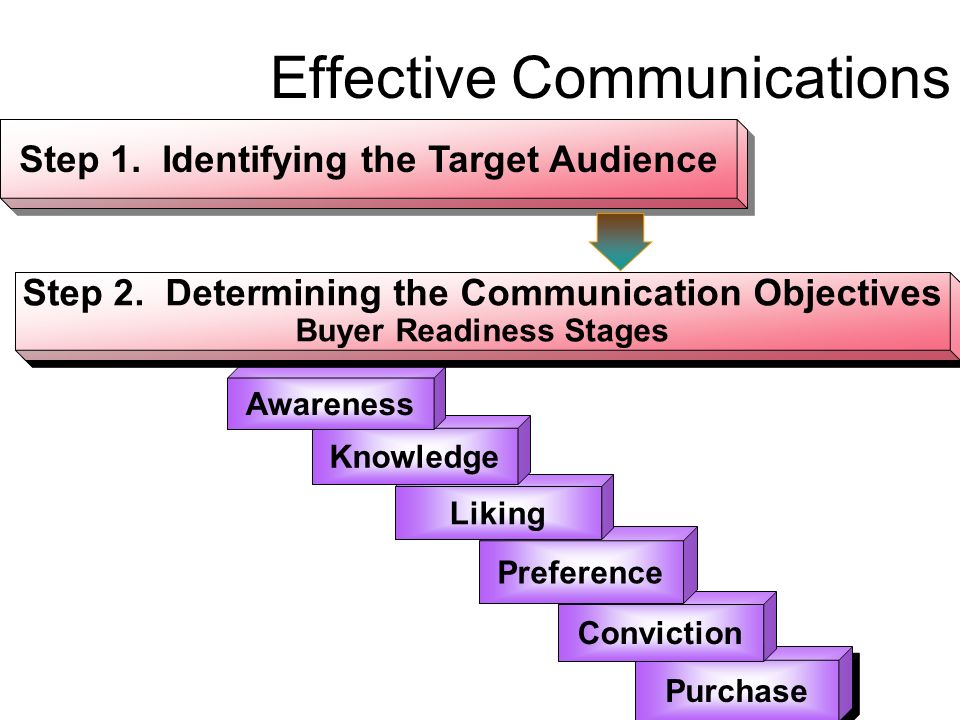 Effective Communications

Step 1. Identifying the Target Audience

Step 2. Determining the Communication Objectives
Buyer Readiness Stages

Awareness

Knowledge

Liking

Preference

Conviction

Purchase